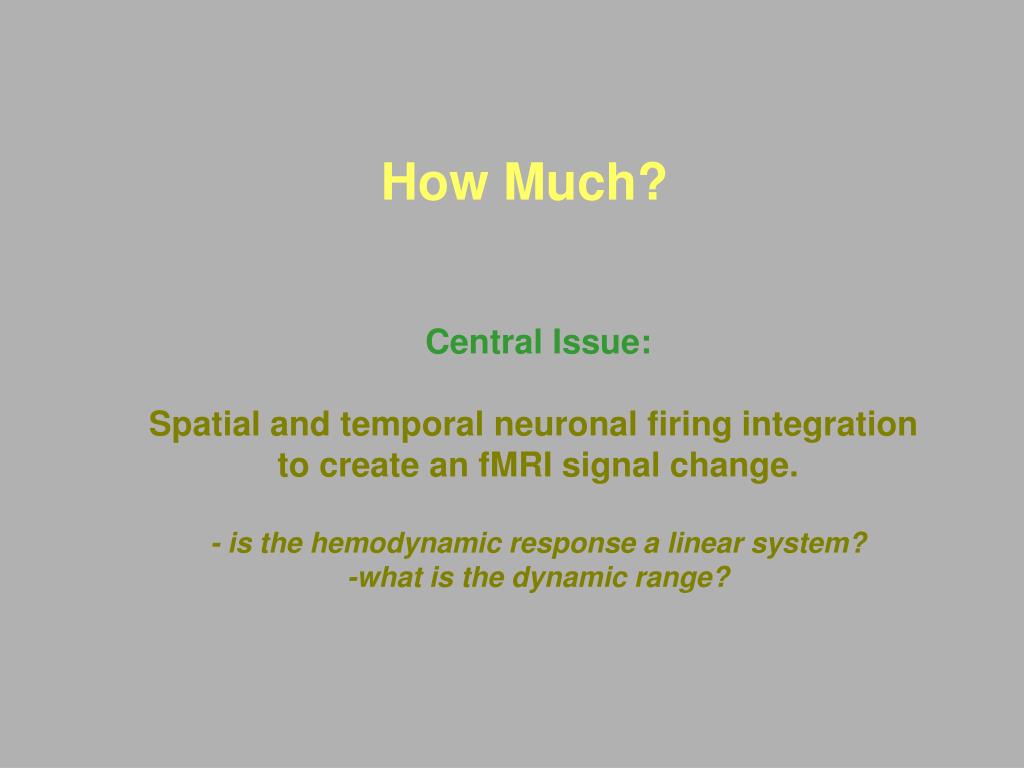 How Much?

Central Issue:

Spatial and temporal neuronal firing integration to create an fMRI signal change.

- is the hemodynamic response a linear system?
-what is the dynamic range?